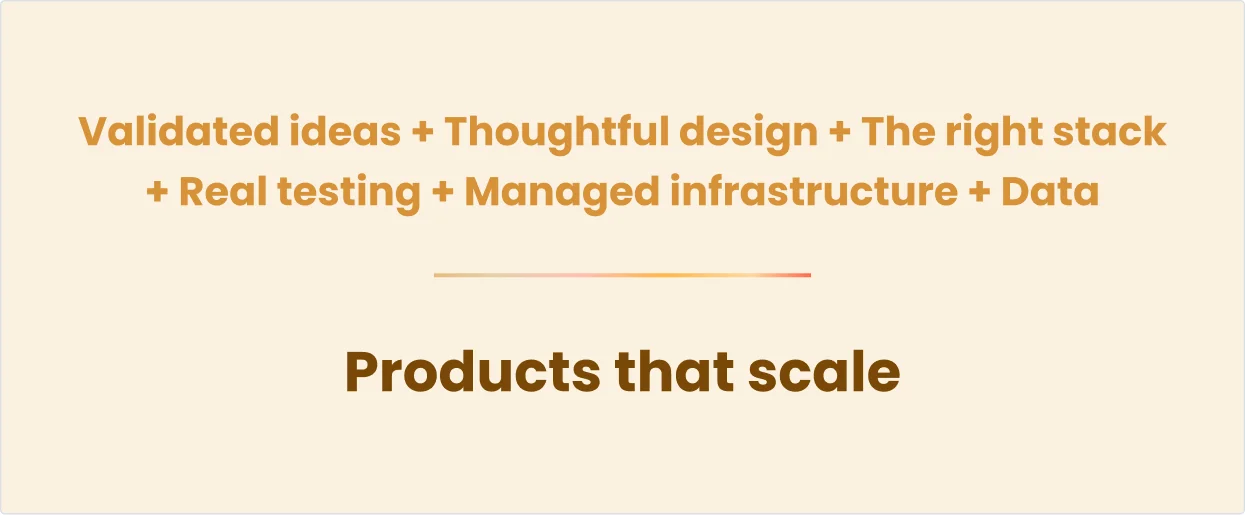 Validated ideas + Thoughtful design + The right stack + Real testing + Managed infrastructure + Data

Products that scale